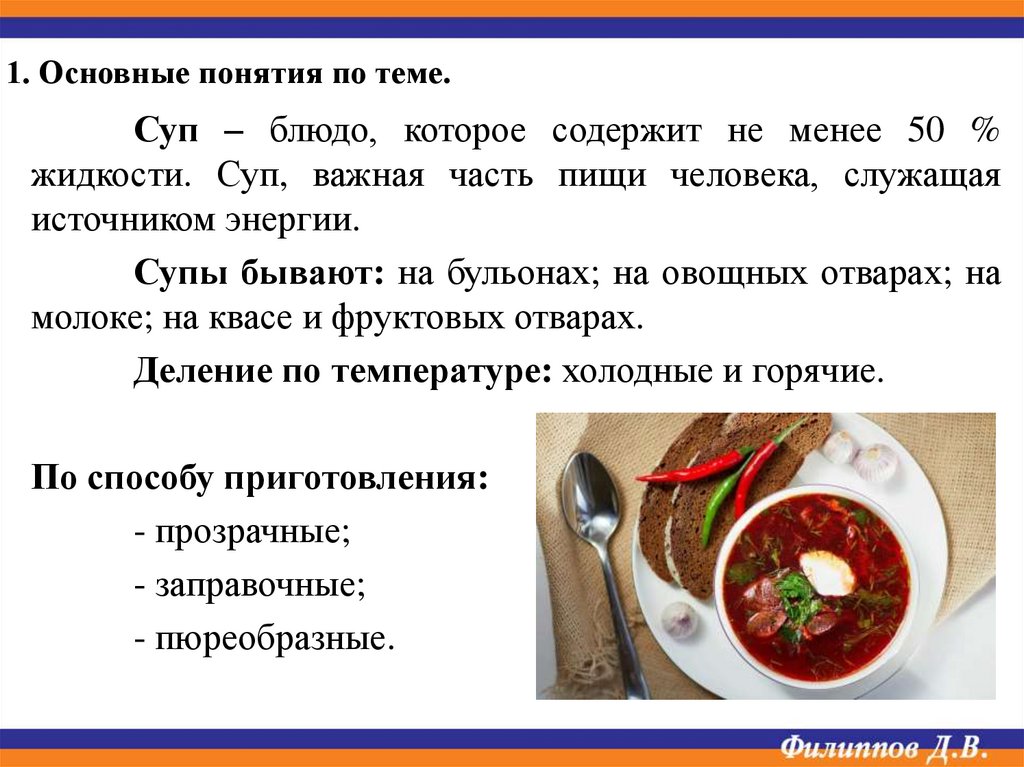 1. Основные понятия по теме.

Суп – блюдо, которое содержит не менее 50 % жидкости. Суп, важная часть пищи человека, служащая источником энергии.

Супы бывают: на бульонах; на овощных отварах; на молоке; на квасе и фруктовых отварах.

Деление по температуре: холодные и горячие.

По способу приготовления:

- прозрачные;

- заправочные;

- пюреобразные.

Филиппов Д.В.